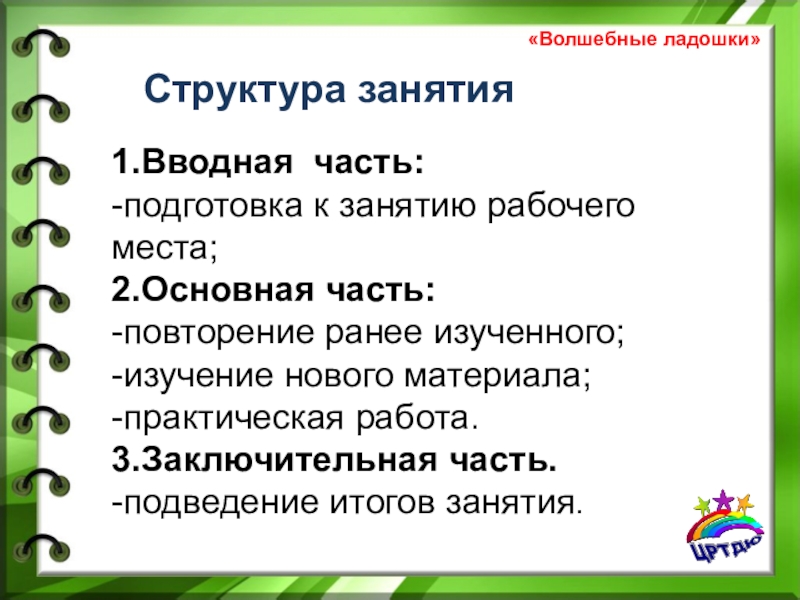 «Волшебные ладошки»

Структура занятия

1.Вводная часть:
-подготовка к занятию рабочего места;
2.Основная часть:
-повторение ранее изученного;
-изучение нового материала;
-практическая работа.
3.Заключительная часть.
-подведение итогов занятия.

ЦРТДЮ